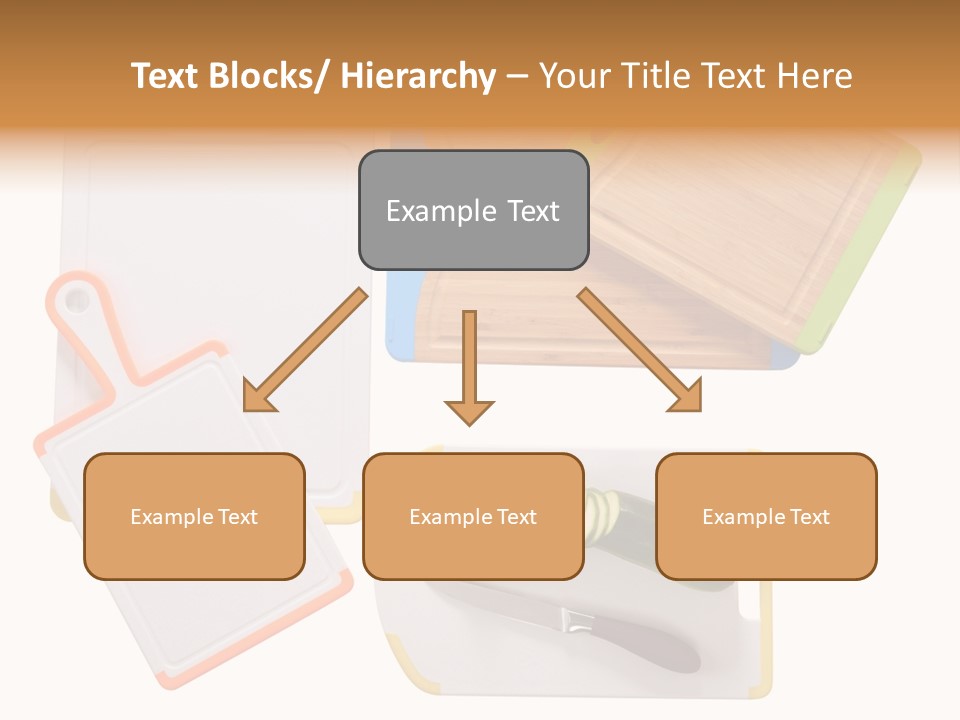 Text Blocks/ Hierarchy – Your Title Text Here

Example Text

Example Text

Example Text

Example Text